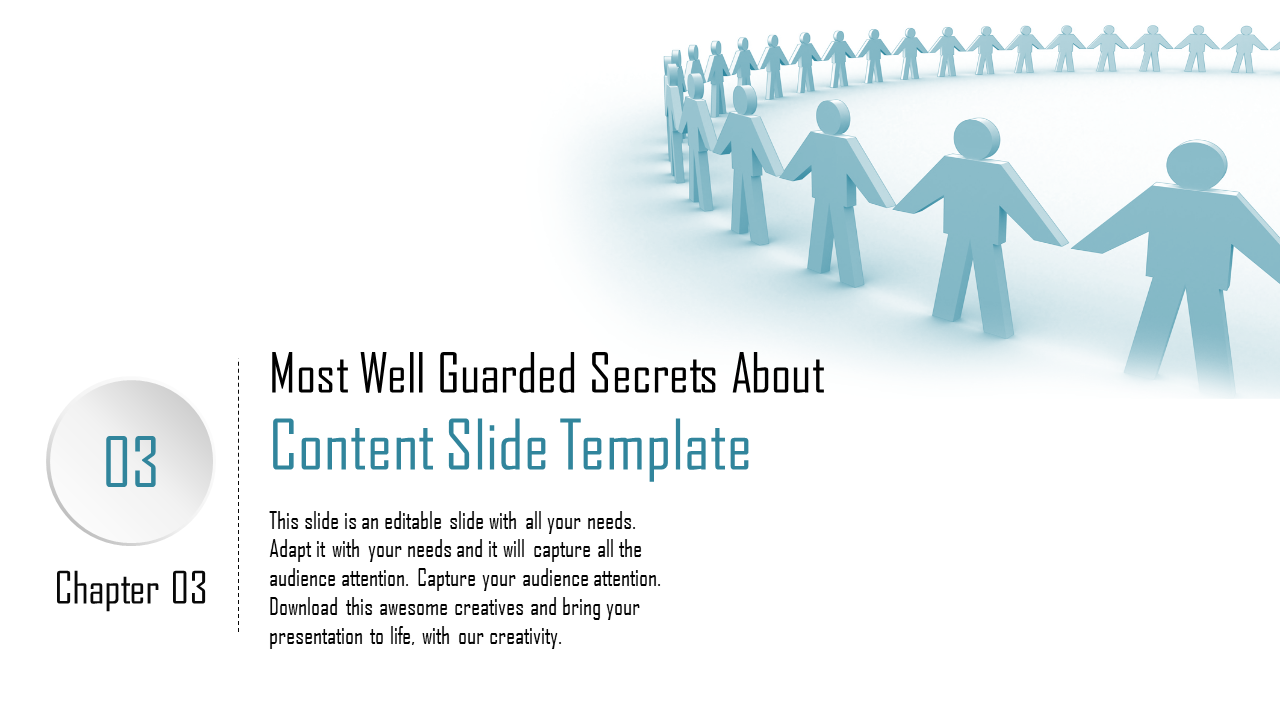 03

Chapter 03

Most Well Guarded Secrets About

Content Slide Template

This slide is an editable slide with all your needs. Adapt it with your needs and it will capture all the audience attention. Capture your audience attention. Download this awesome creatives and bring your presentation to life, with our creativity.